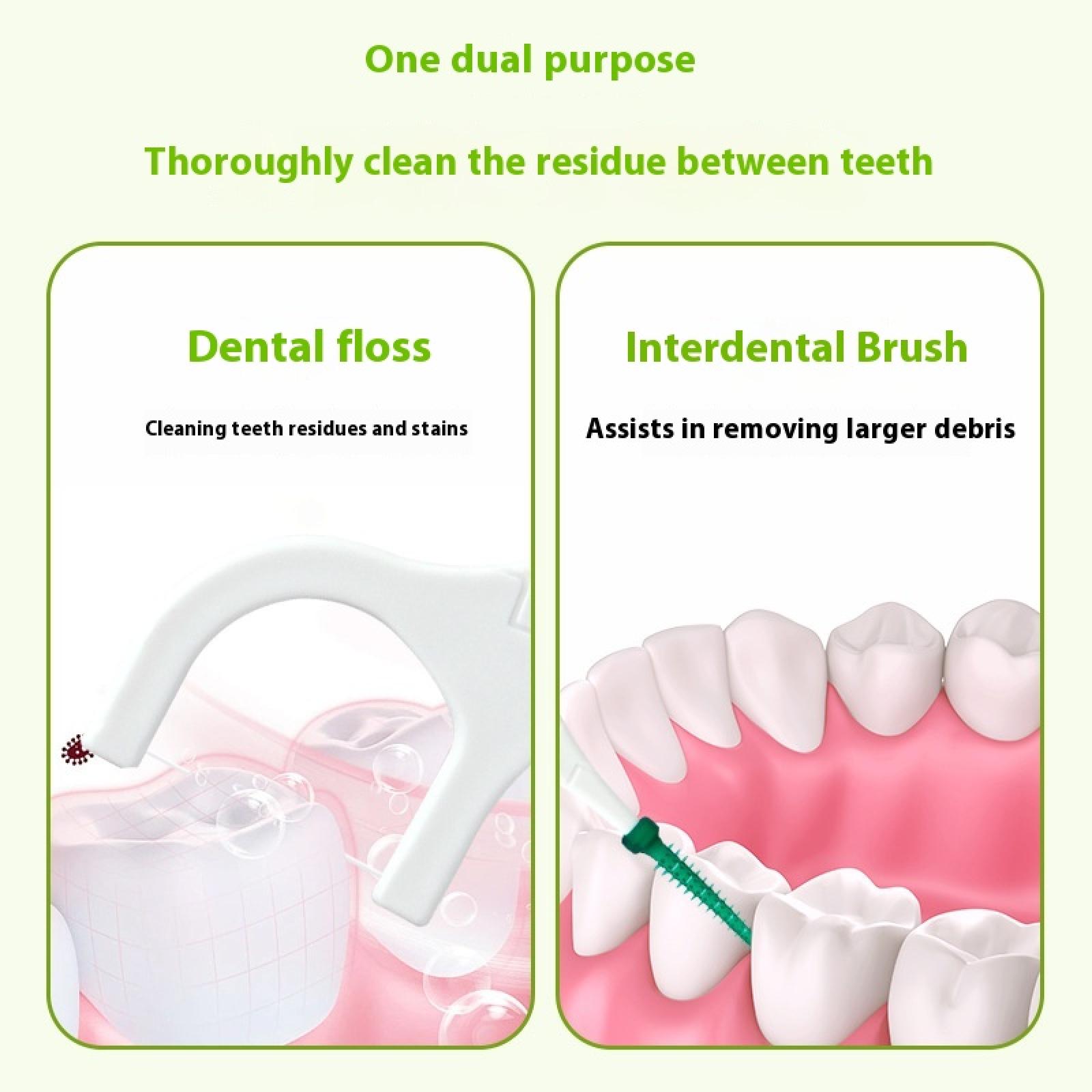 One dual purpose

Thoroughly clean the residue between teeth

Dental floss

Cleaning teeth residues and stains

Interdental Brush

Assists in removing larger debris